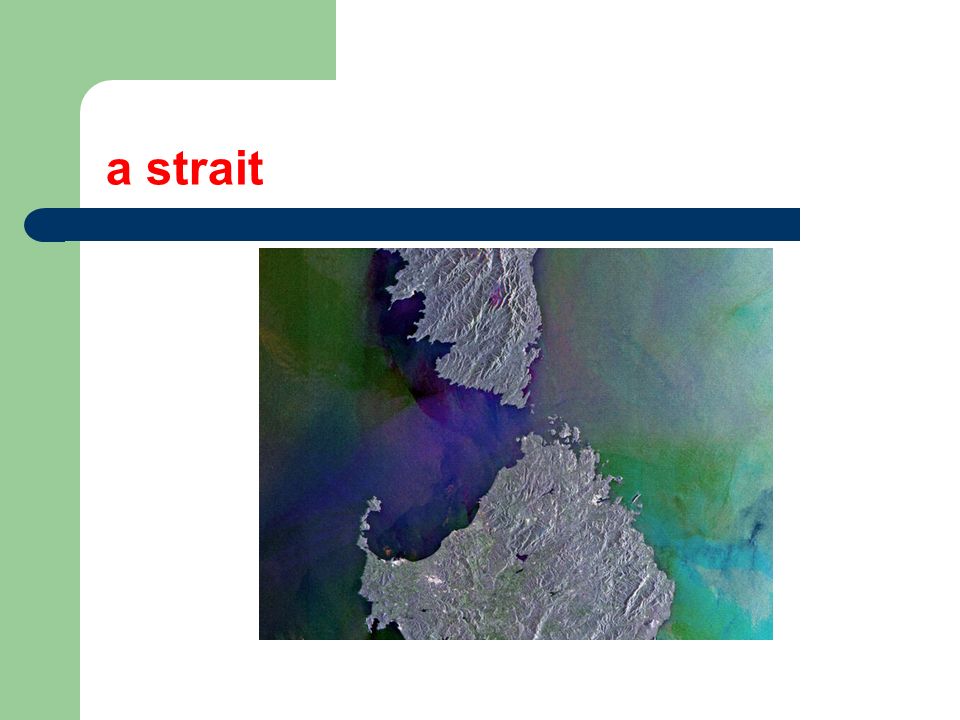 a strait